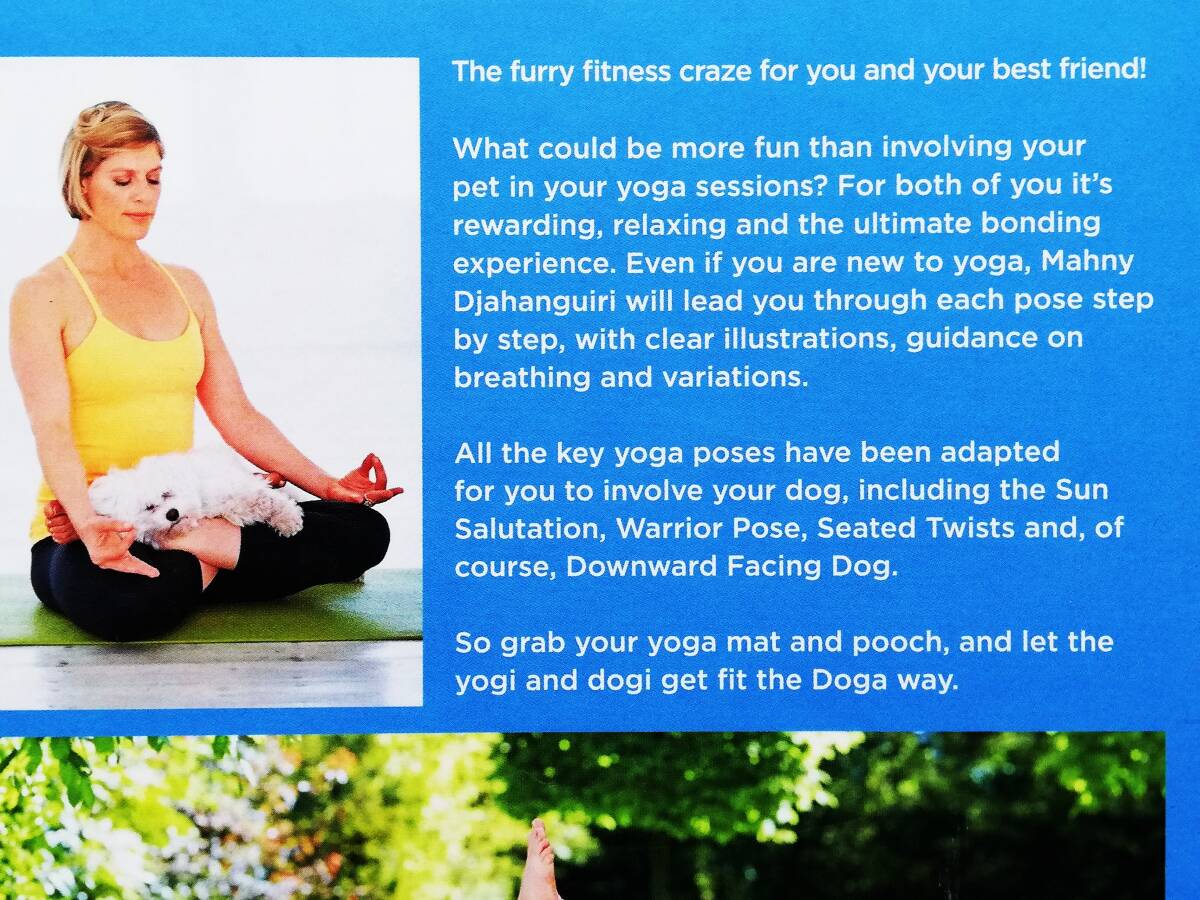 The furry fitness craze for you and your best friend!

What could be more fun than involving your pet in your yoga sessions? For both of you it's rewarding, relaxing and the ultimate bonding experience. Even if you are new to yoga, Mahny Djahanguiri will lead you through each pose step by step, with clear illustrations, guidance on breathing and variations.

All the key yoga poses have been adapted for you to involve your dog, including the Sun Salutation, Warrior Pose, Seated Twists and, of course, Downward Facing Dog.

So grab your yoga mat and pooch, and let the yogi and dogi get fit the Doga way.